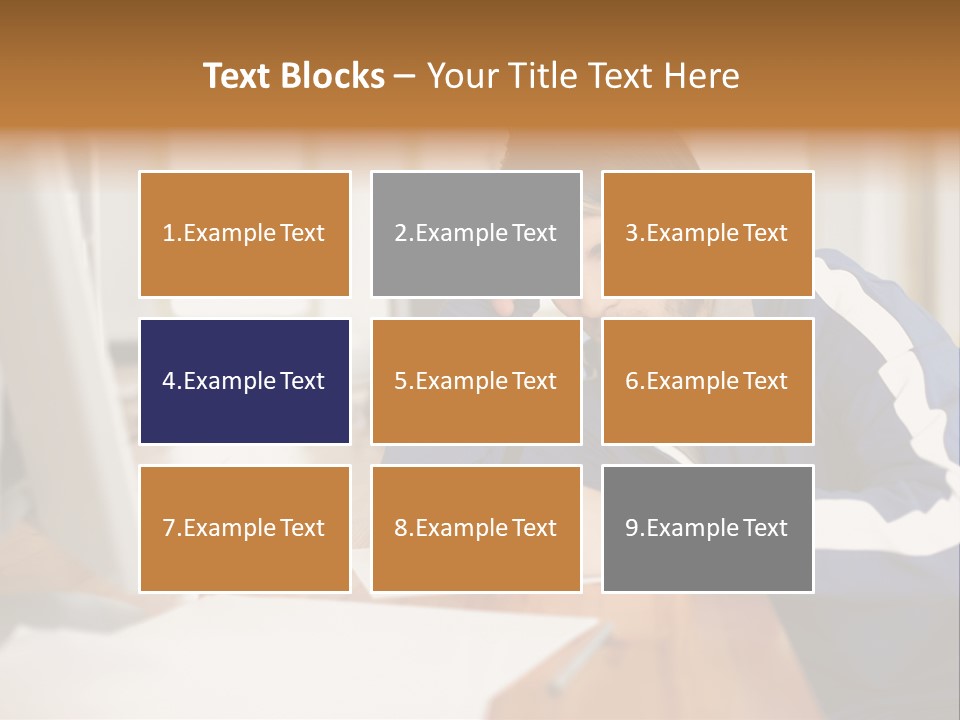 Text Blocks – Your Title Text Here

1.Example Text

2.Example Text

3.Example Text

4.Example Text

5.Example Text

6.Example Text

7.Example Text

8.Example Text

9.Example Text